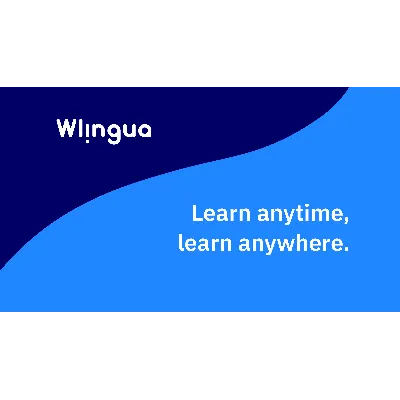 Wlingua

Learn anytime,
learn anywhere.